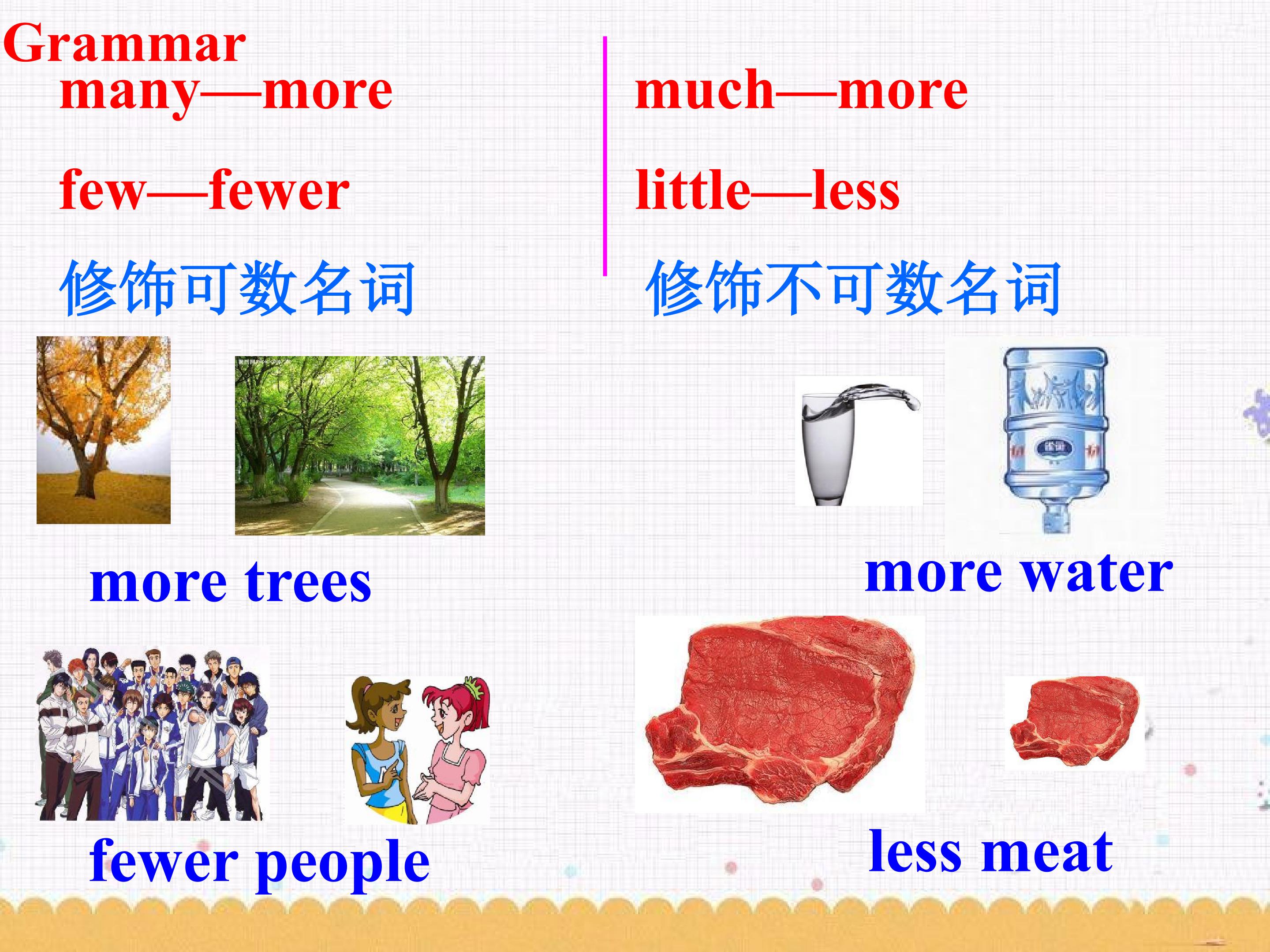 Grammar

many—more

few—fewer

修饰可数名词

more trees

fewer people

much—more

little—less

修饰不可数名词

more water

less meat